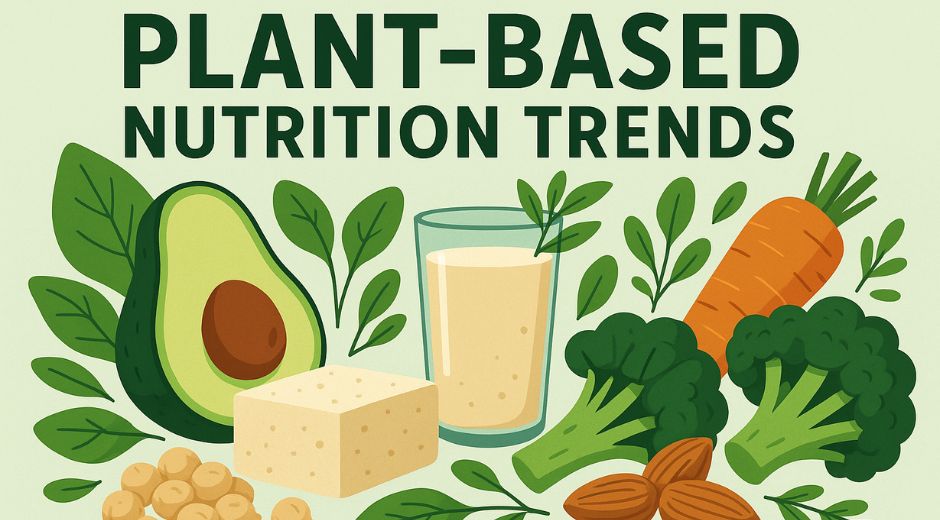 PLANT-BASED
NUTRITION TRENDS